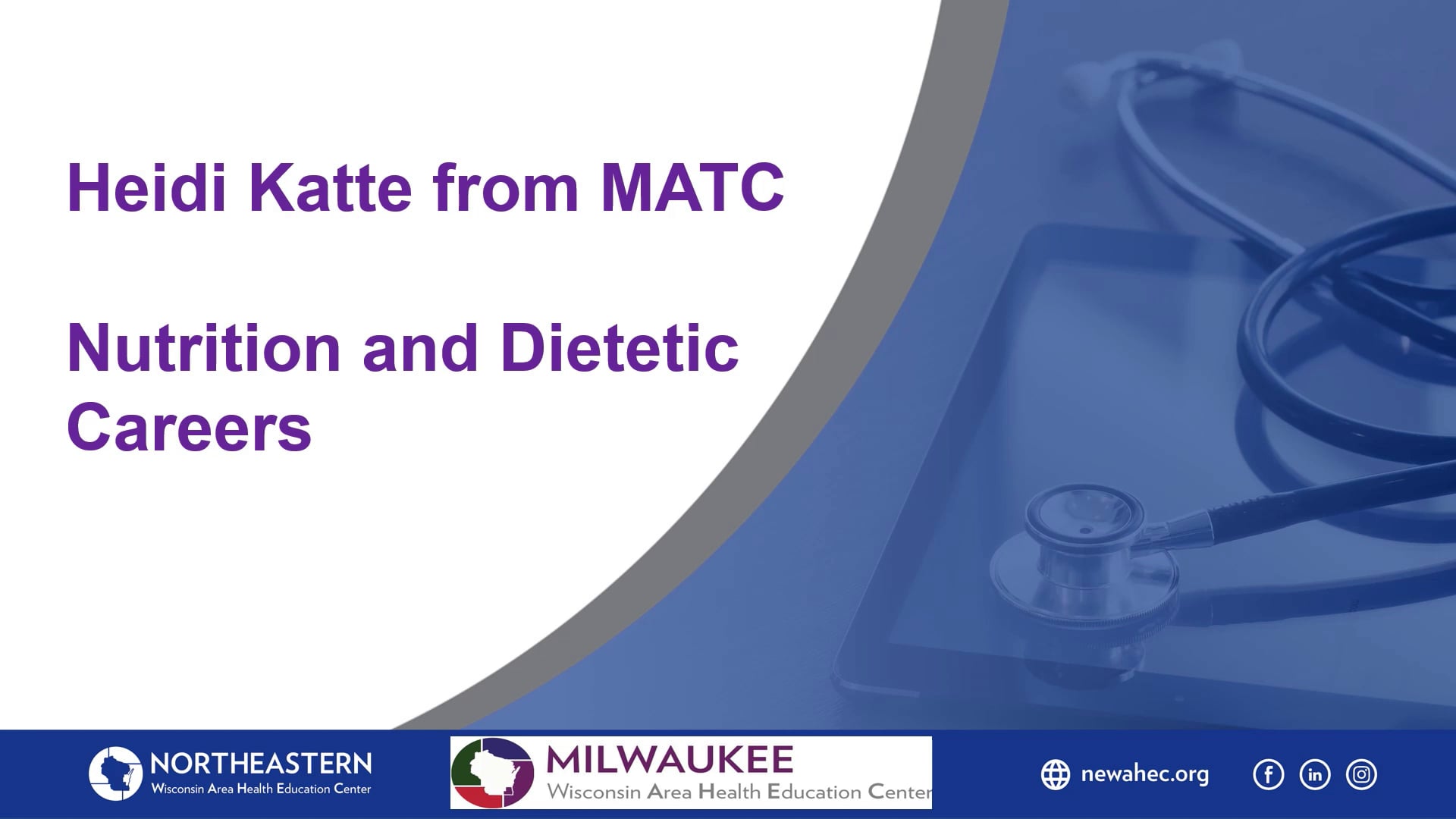 Heidi Katte from MATC

Nutrition and Dietetic Careers

NORTHEASTERN
Wisconsin Area Health Education Center

MILWAUKEE
Wisconsin Area Health Education Center

newahec.org